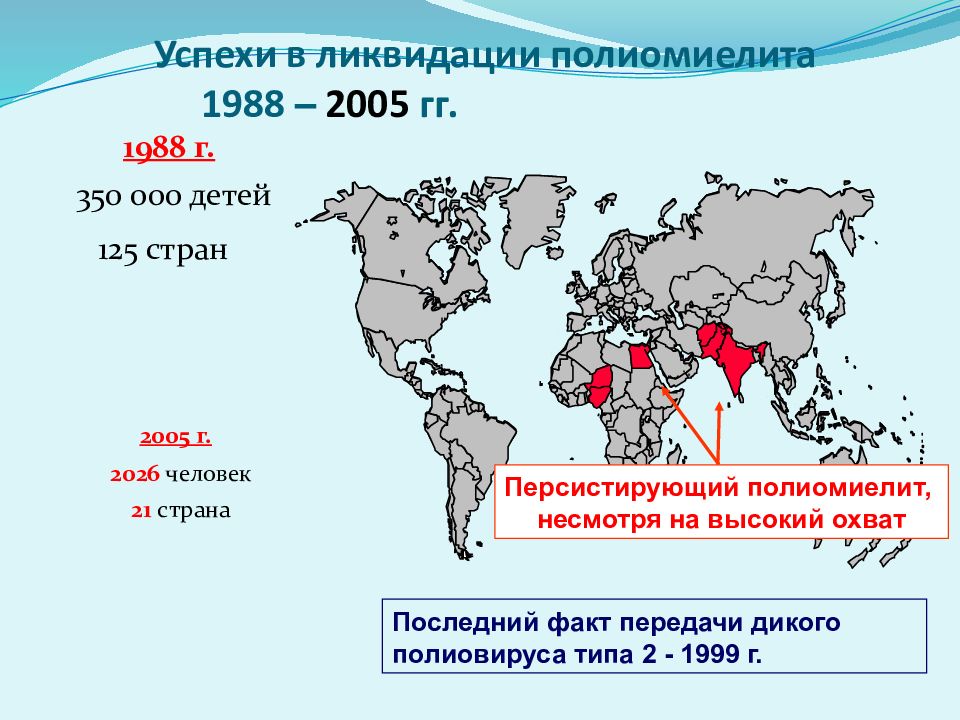 Успехи в ликвидации полиомиелита 1988 – 2005 гг.

1988 г.

350 000 детей

125 стран

2005 г.

2026 человек

21 страна

Персистирующий полиомиелит, несмотря на высокий охват

Последний факт передачи дикого полиовируса типа 2 - 1999 г.